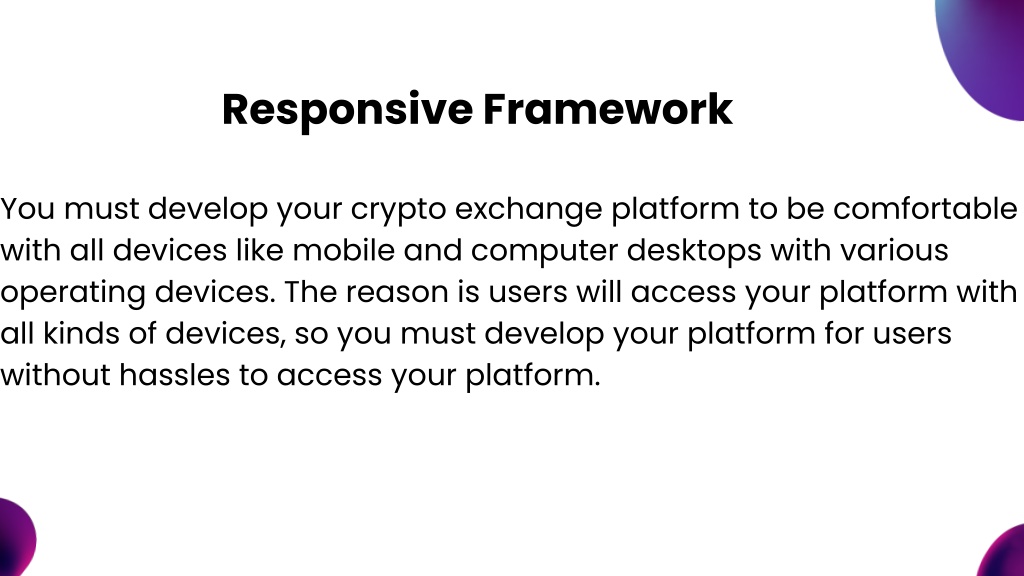 Responsive Framework

You must develop your crypto exchange platform to be comfortable with all devices like mobile and computer desktops with various operating devices. The reason is users will access your platform with all kinds of devices, so you must develop your platform for users without hassles to access your platform.